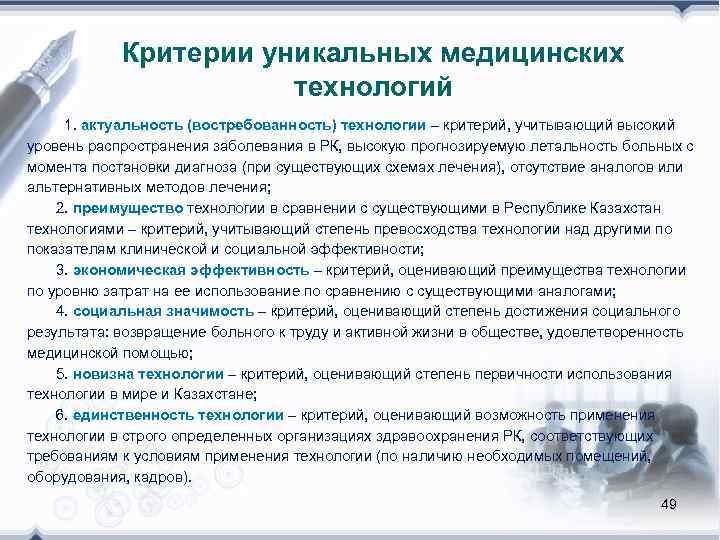 Критерии уникальных медицинских технологий

1. актуальность (востребованность) технологии – критерий, учитывающий высокий уровень распространения заболевания в РК, высокую прогнозируемую летальность больных с момента постановки диагноза (при существующих схемах лечения), отсутствие аналогов или альтернативных методов лечения;

2. преимущество технологии в сравнении с существующими в Республике Казахстан технологиями – критерий, учитывающий степень превосходства технологии над другими по показателям клинической и социальной эффективности;

3. экономическая эффективность – критерий, оценивающий преимущества технологии по уровню затрат на ее использование по сравнению с существующими аналогами;

4. социальная значимость – критерий, оценивающий степень достижения социального результата: возвращение больного к труду и активной жизни в обществе, удовлетворенность медицинской помощью;

5. новизна технологии – критерий, оценивающий степень первичности использования технологии в мире и Казахстане;

6. единственность технологии – критерий, оценивающий возможность применения технологии в строго определенных организациях здравоохранения РК, соответствующих требованиям к условиям применения технологии (по наличию необходимых помещений, оборудования, кадров).

49